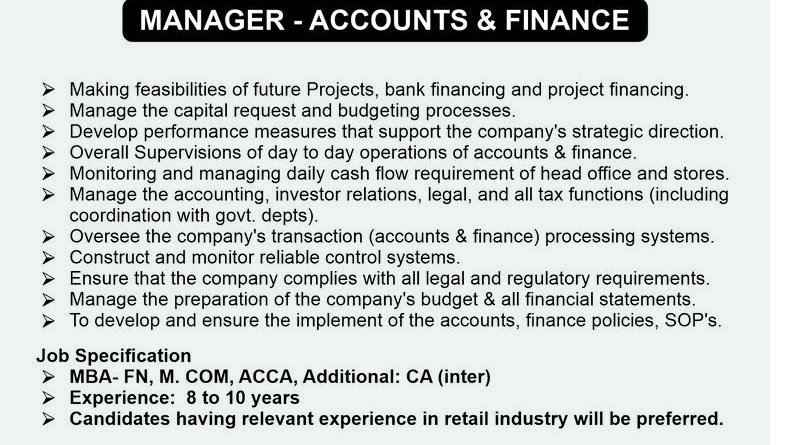 MANAGER - ACCOUNTS & FINANCE

➢ Making feasibilities of future Projects, bank financing and project financing.
➢ Manage the capital request and budgeting processes.
➢ Develop performance measures that support the company's strategic direction.
➢ Overall Supervisions of day to day operations of accounts & finance.
➢ Monitoring and managing daily cash flow requirement of head office and stores.
➢ Manage the accounting, investor relations, legal, and all tax functions (including coordination with govt. depts).
➢ Oversee the company's transaction (accounts & finance) processing systems.
➢ Construct and monitor reliable control systems.
➢ Ensure that the company complies with all legal and regulatory requirements.
➢ Manage the preparation of the company's budget & all financial statements.
➢ To develop and ensure the implement of the accounts, finance policies, SOP's.

Job Specification
➢ MBA- FN, M. COM, ACCA, Additional: CA (inter)
➢ Experience: 8 to 10 years
➢ Candidates having relevant experience in retail industry will be preferred.